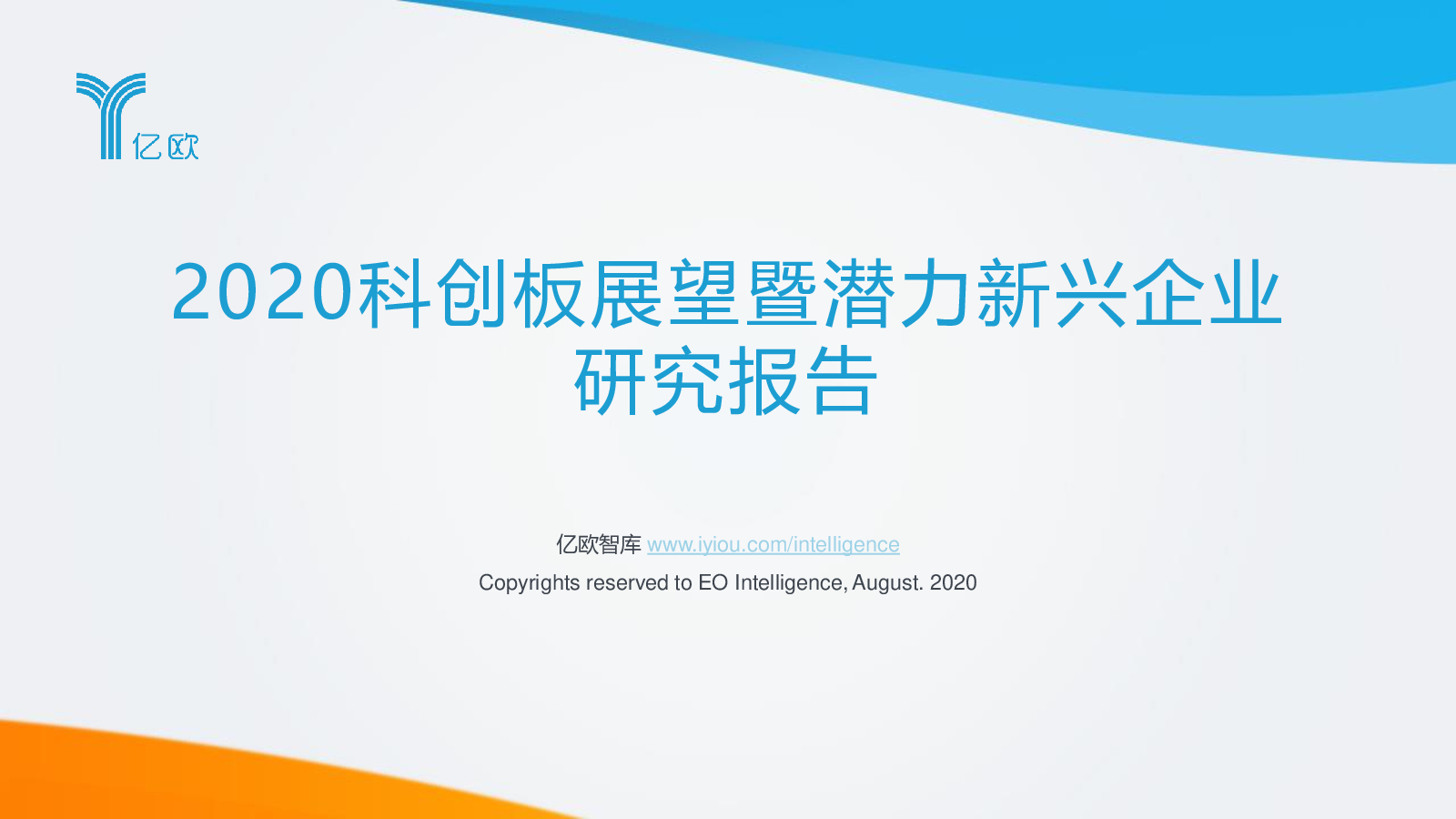 亿欧

2020科创板展望暨潜力新兴企业研究报告

亿欧智库 www.iyiou.com/intelligence
Copyrights reserved to EO Intelligence, August. 2020